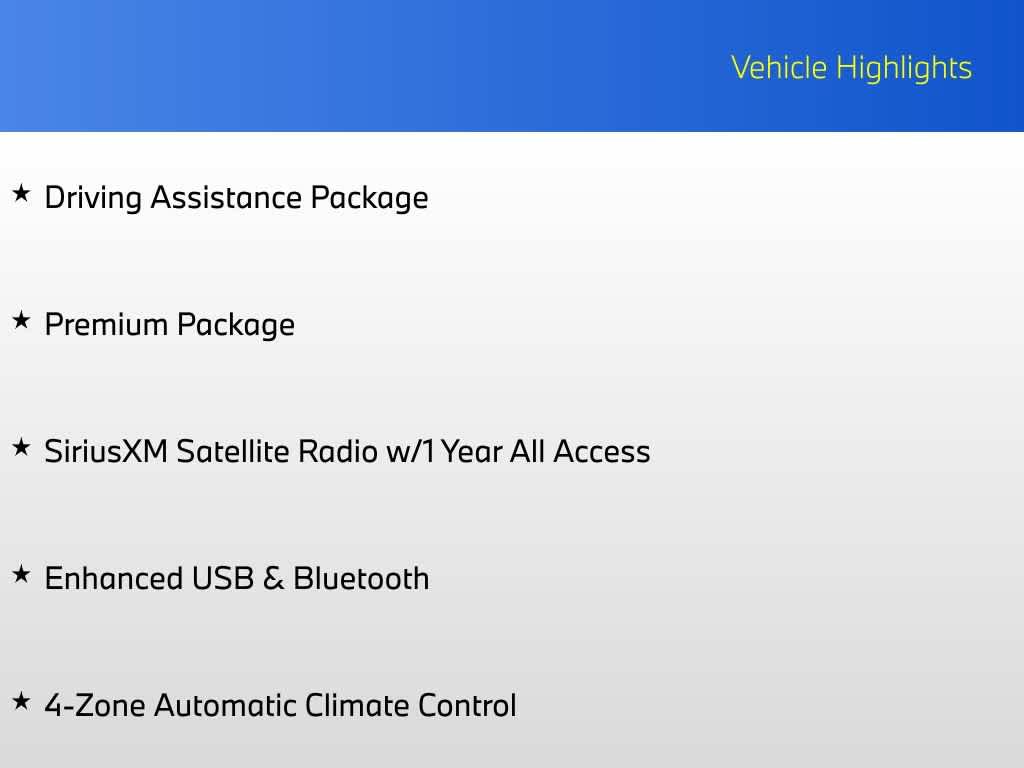 Vehicle Highlights

★ Driving Assistance Package

★ Premium Package

★ SiriusXM Satellite Radio w/1 Year All Access

★ Enhanced USB & Bluetooth

★ 4-Zone Automatic Climate Control